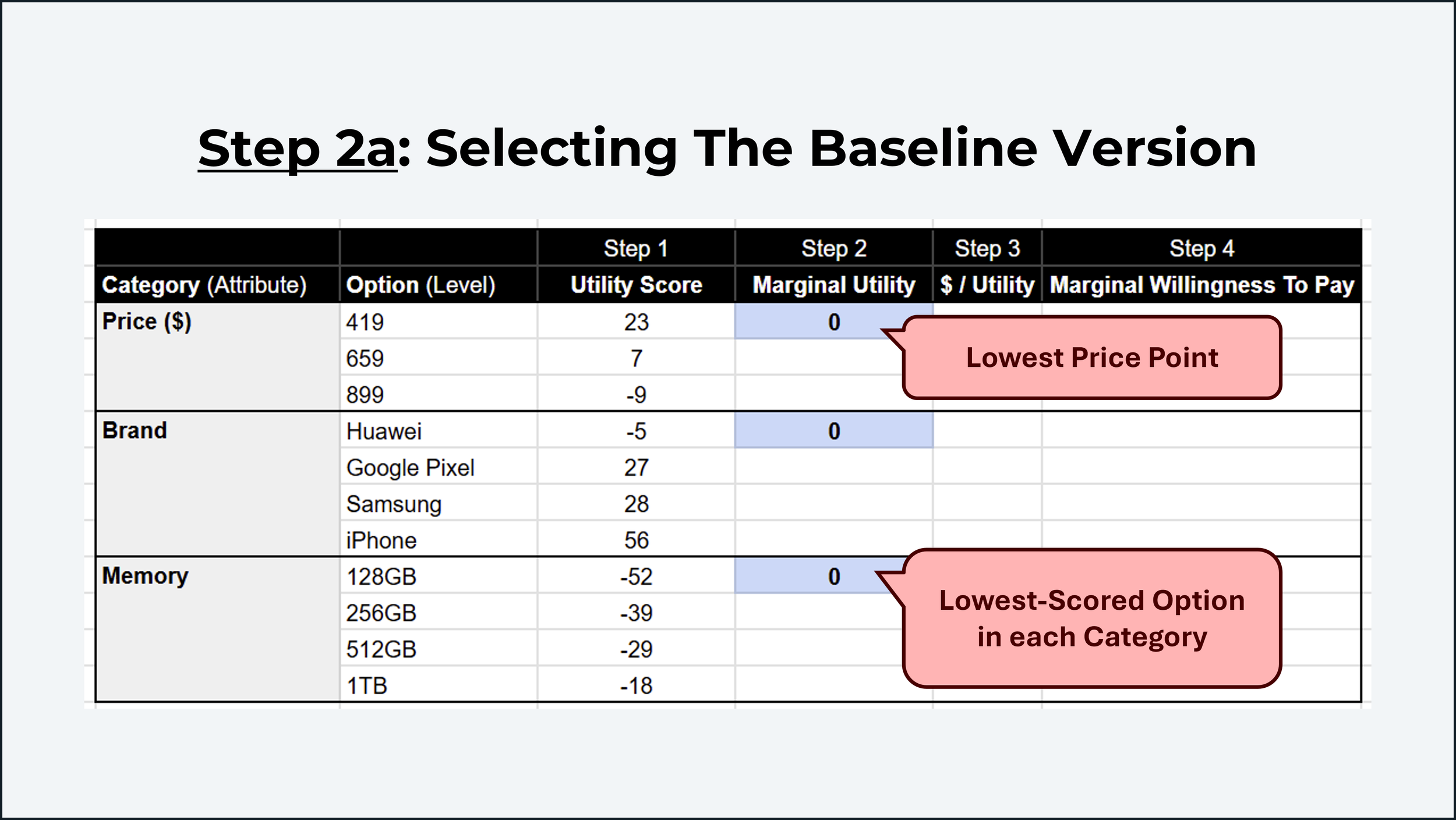 Step 2a: Selecting The Baseline Version

| | | Step 1 | Step 2 | Step 3 | Step 4 |
|---|---|---|---|---|---|
| Category (Attribute) | Option (Level) | Utility Score | Marginal Utility | $ / Utility | Marginal Willingness To Pay |
| Price ($) | 419 | 23 | 0 | | |
| | 659 | 7 | | | |
| | 899 | -9 | | | |
| Brand | Huawei | -5 | 0 | | |
| | Google Pixel | 27 | | | |
| | Samsung | 28 | | | |
| | iPhone | 56 | | | |
| Memory | 128GB | -52 | 0 | | |
| | 256GB | -39 | | | |
| | 512GB | -29 | | | |
| | 1TB | -18 | | | |

Lowest Price Point

Lowest-Scored Option in each Category